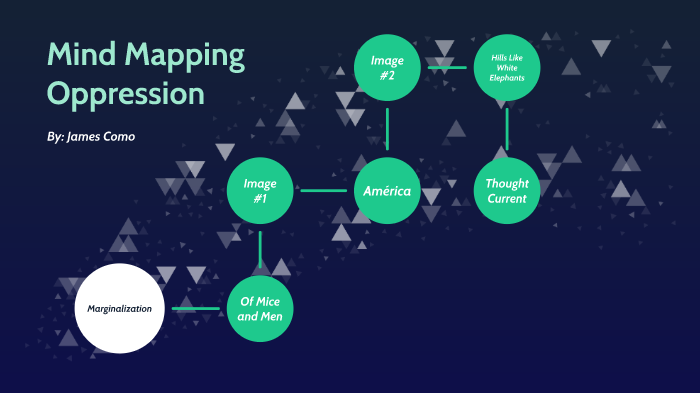 Mind Mapping Oppression

By: James Como

Image #2

Hills Like White Elephants

Image #1

América

Thought Current

Marginalization

Of Mice and Men